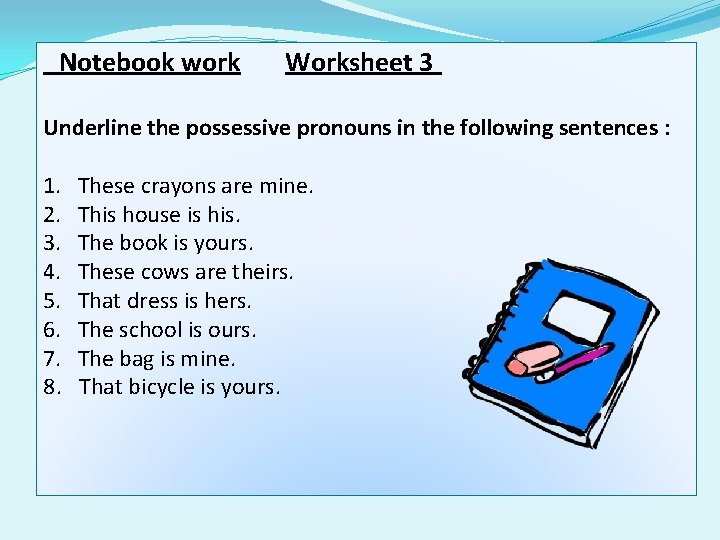 Notebook work Worksheet 3

Underline the possessive pronouns in the following sentences :

1. These crayons are mine.
2. This house is his.
3. The book is yours.
4. These cows are theirs.
5. That dress is hers.
6. The school is ours.
7. The bag is mine.
8. That bicycle is yours.